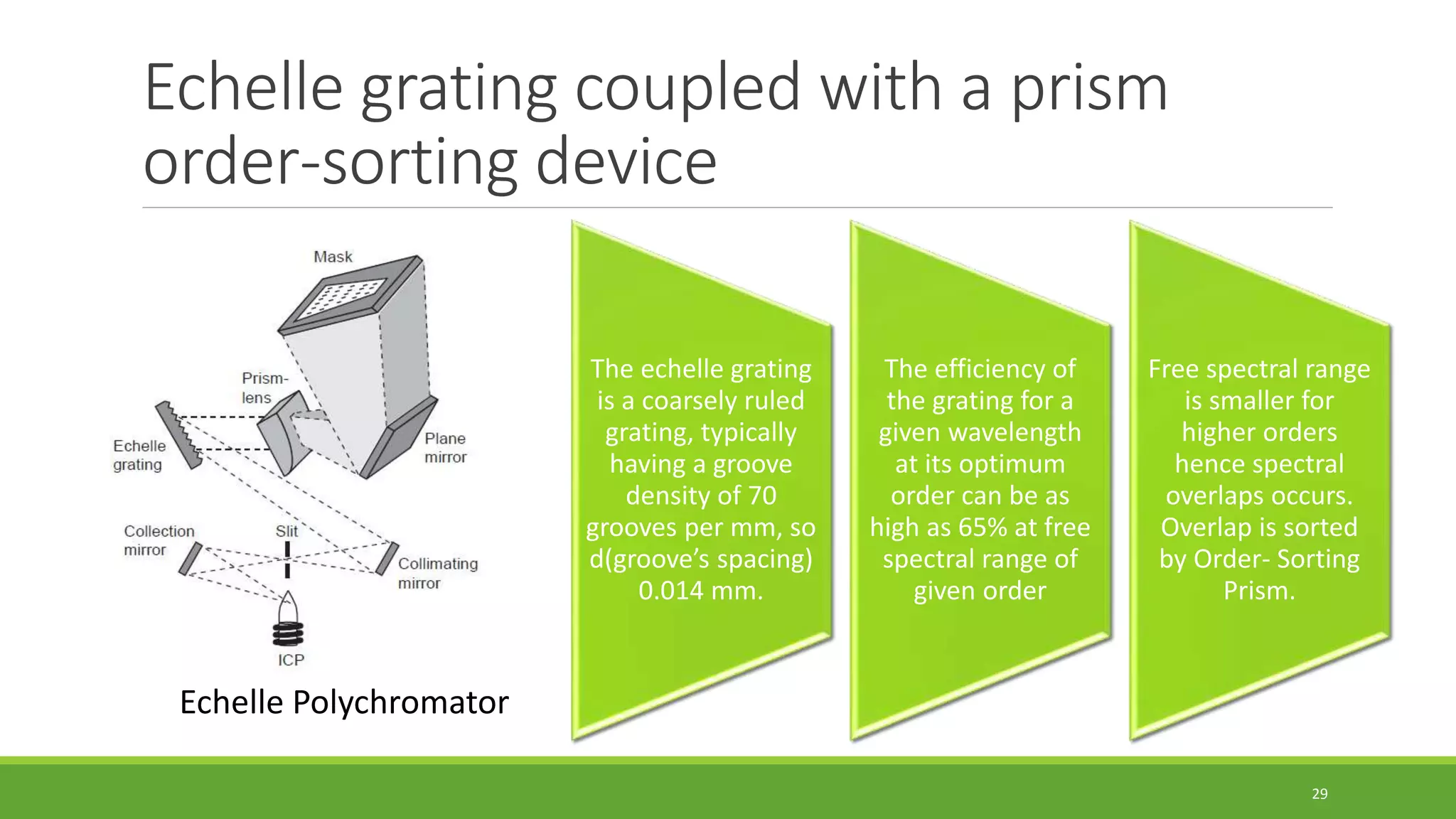 Echelle grating coupled with a prism order-sorting device

Mask

Prism-lens

Echelle grating

Plane mirror

Collection mirror

Slit

Collimating mirror

ICP

Echelle Polychromator

The echelle grating is a coarsely ruled grating, typically having a groove density of 70 grooves per mm, so d(groove's spacing) 0.014 mm.

The efficiency of the grating for a given wavelength at its optimum order can be as high as 65% at free spectral range of given order

Free spectral range is smaller for higher orders hence spectral overlaps occurs. Overlap is sorted by Order- Sorting Prism.

29